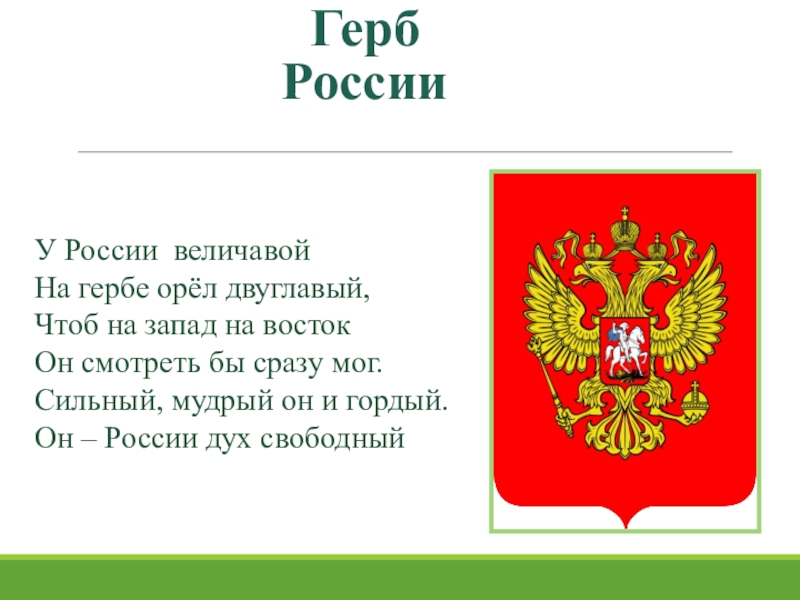 Герб
России

У России величавой
На гербе орёл двуглавый,
Чтоб на запад на восток
Он смотреть бы сразу мог.
Сильный, мудрый он и гордый.
Он – России дух свободный